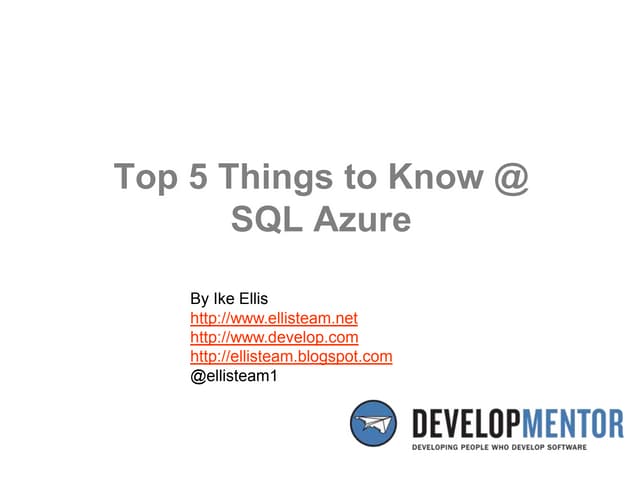 Top 5 Things to Know @ SQL Azure

By Ike Ellis
http://www.ellisteam.net
http://www.develop.com
http://ellisteam.blogspot.com
@ellisteam1

DEVELOPMENTOR
DEVELOPING PEOPLE WHO DEVELOP SOFTWARE